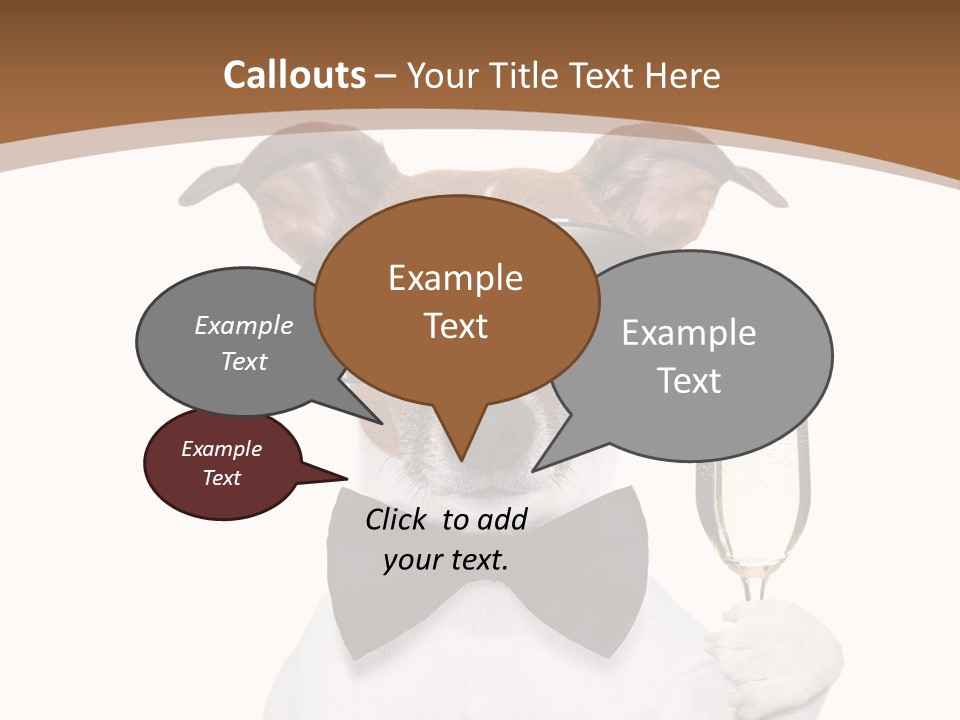 Callouts – Your Title Text Here

Example Text

Example Text

Example Text

Example Text

Click to add your text.